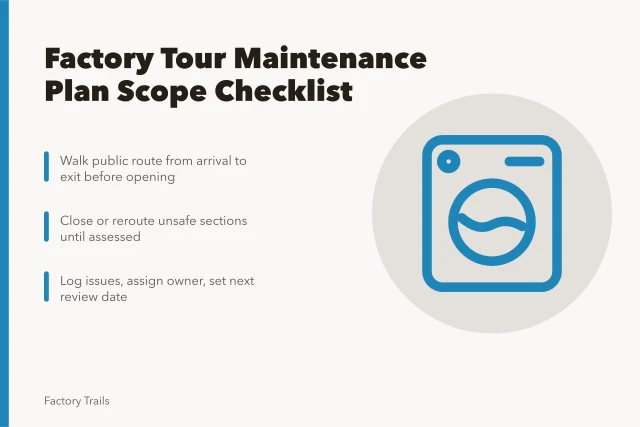 Factory Tour Maintenance Plan Scope Checklist

Walk public route from arrival to exit before opening

Close or reroute unsafe sections until assessed

Log issues, assign owner, set next review date

Factory Trails